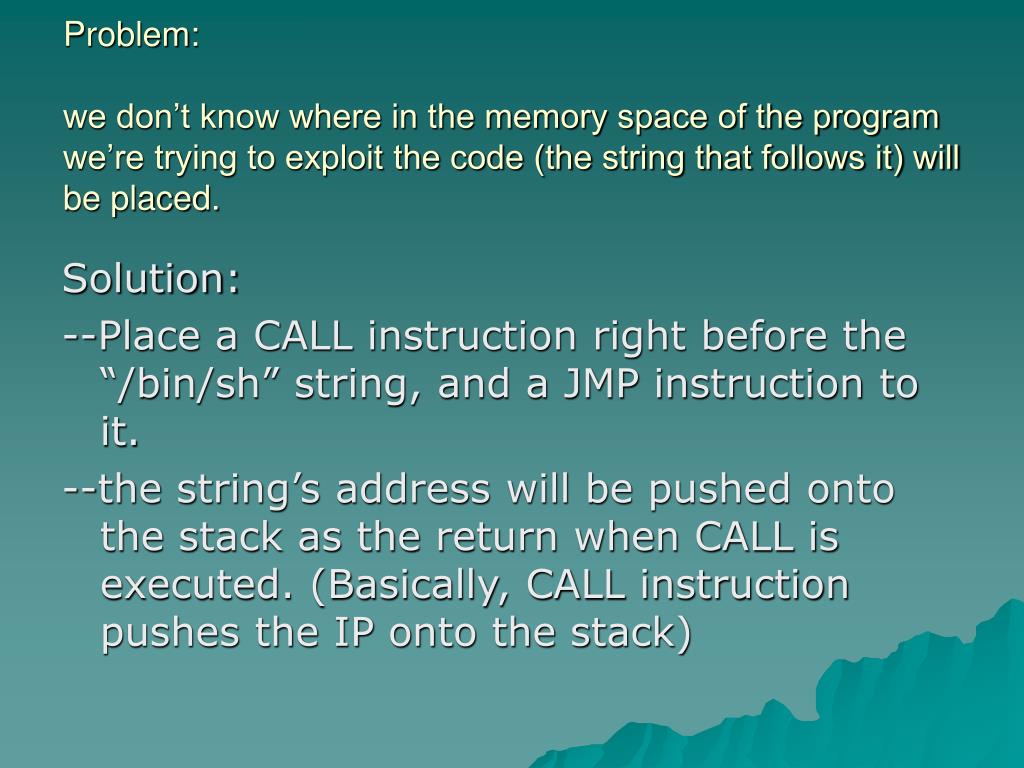 Problem:

we don’t know where in the memory space of the program we’re trying to exploit the code (the string that follows it) will be placed.

Solution:

--Place a CALL instruction right before the “/bin/sh” string, and a JMP instruction to it.

--the string’s address will be pushed onto the stack as the return when CALL is executed. (Basically, CALL instruction pushes the IP onto the stack)